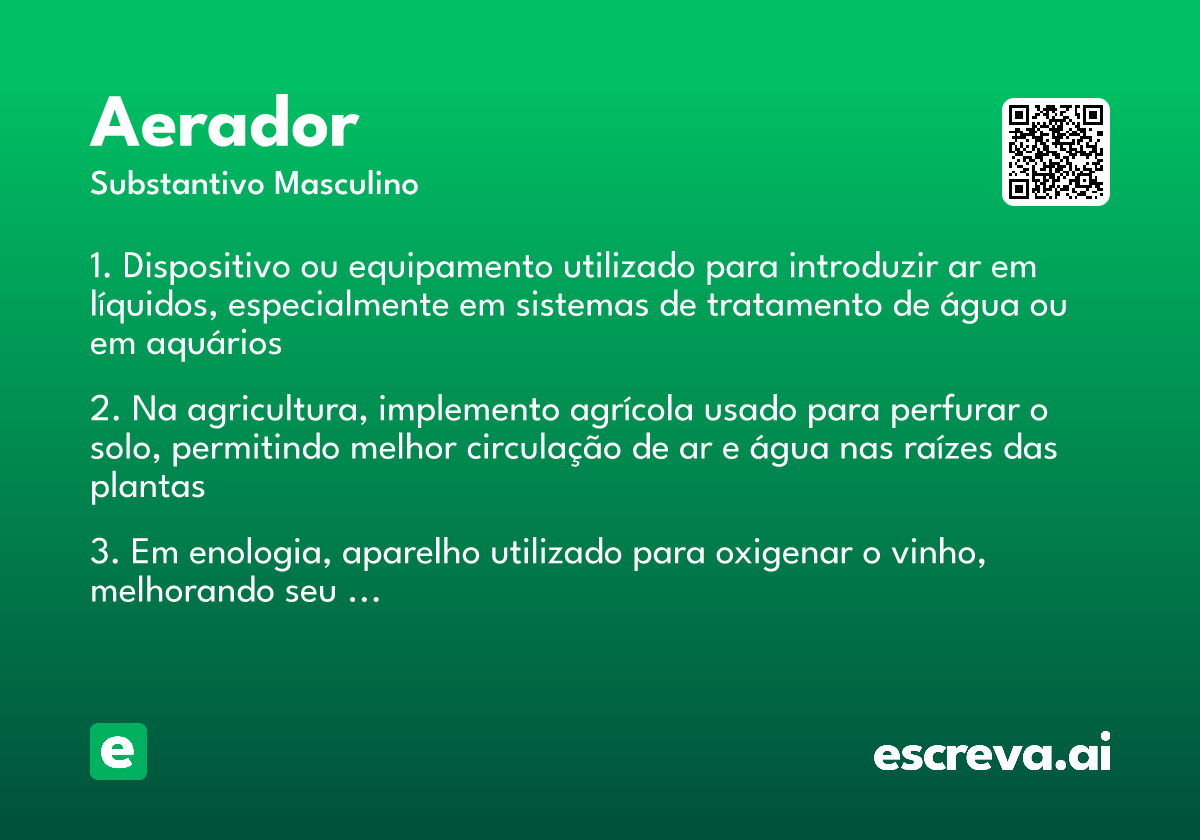 Aerador
Substantivo Masculino

1. Dispositivo ou equipamento utilizado para introduzir ar em líquidos, especialmente em sistemas de tratamento de água ou em aquários

2. Na agricultura, implemento agrícola usado para perfurar o solo, permitindo melhor circulação de ar e água nas raízes das plantas

3. Em enologia, aparelho utilizado para oxigenar o vinho, melhorando seu …

e

escreva.ai